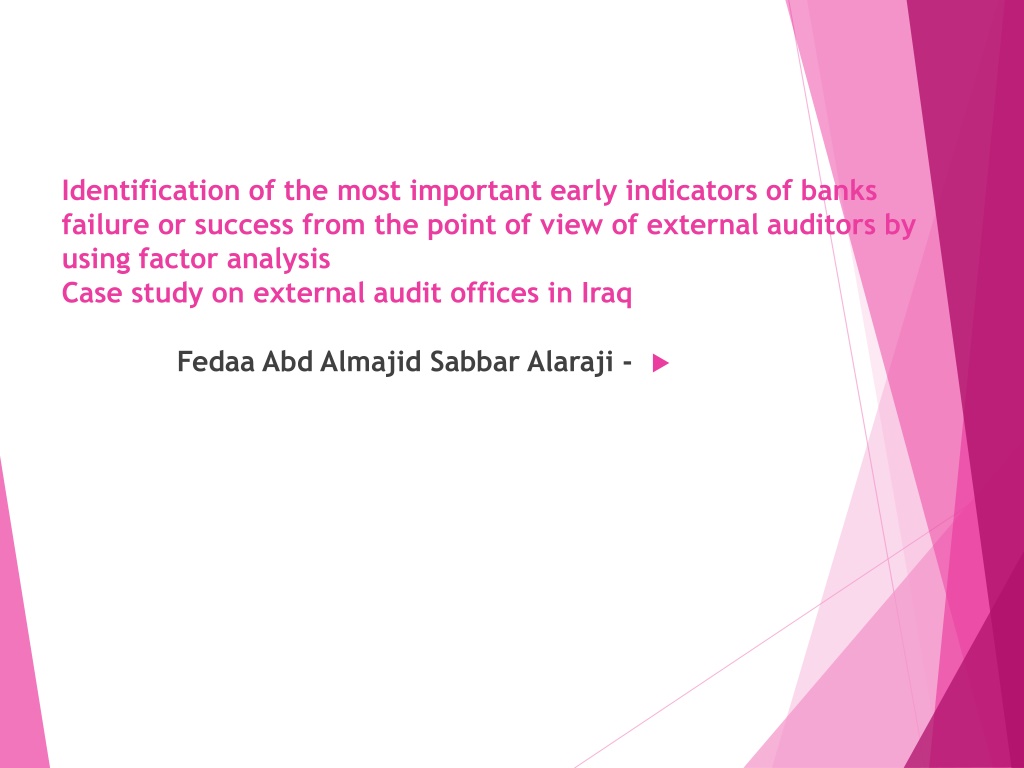 Identification of the most important early indicators of banks failure or success from the point of view of external auditors by using factor analysis
Case study on external audit offices in Iraq

Fedaa Abd Almajid Sabbar Alaraji -